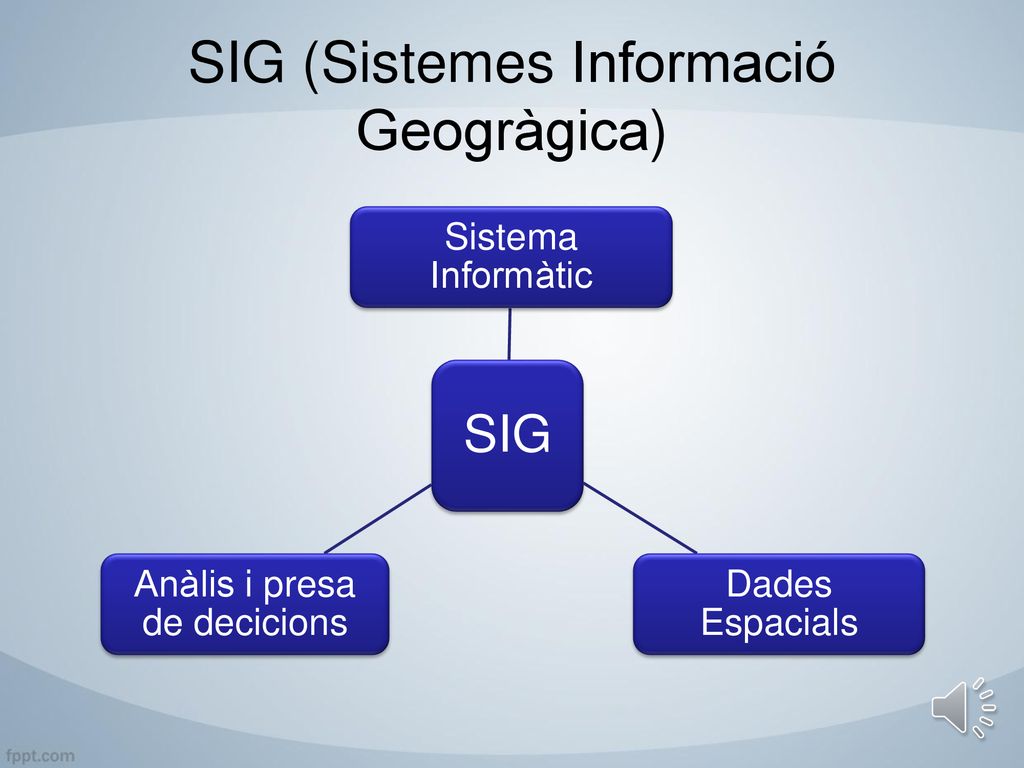 SIG (Sistemes Informació Geogràgica)

Sistema Informàtic

SIG

Anàlis i presa de decicions

Dades Espacials

fppt.com